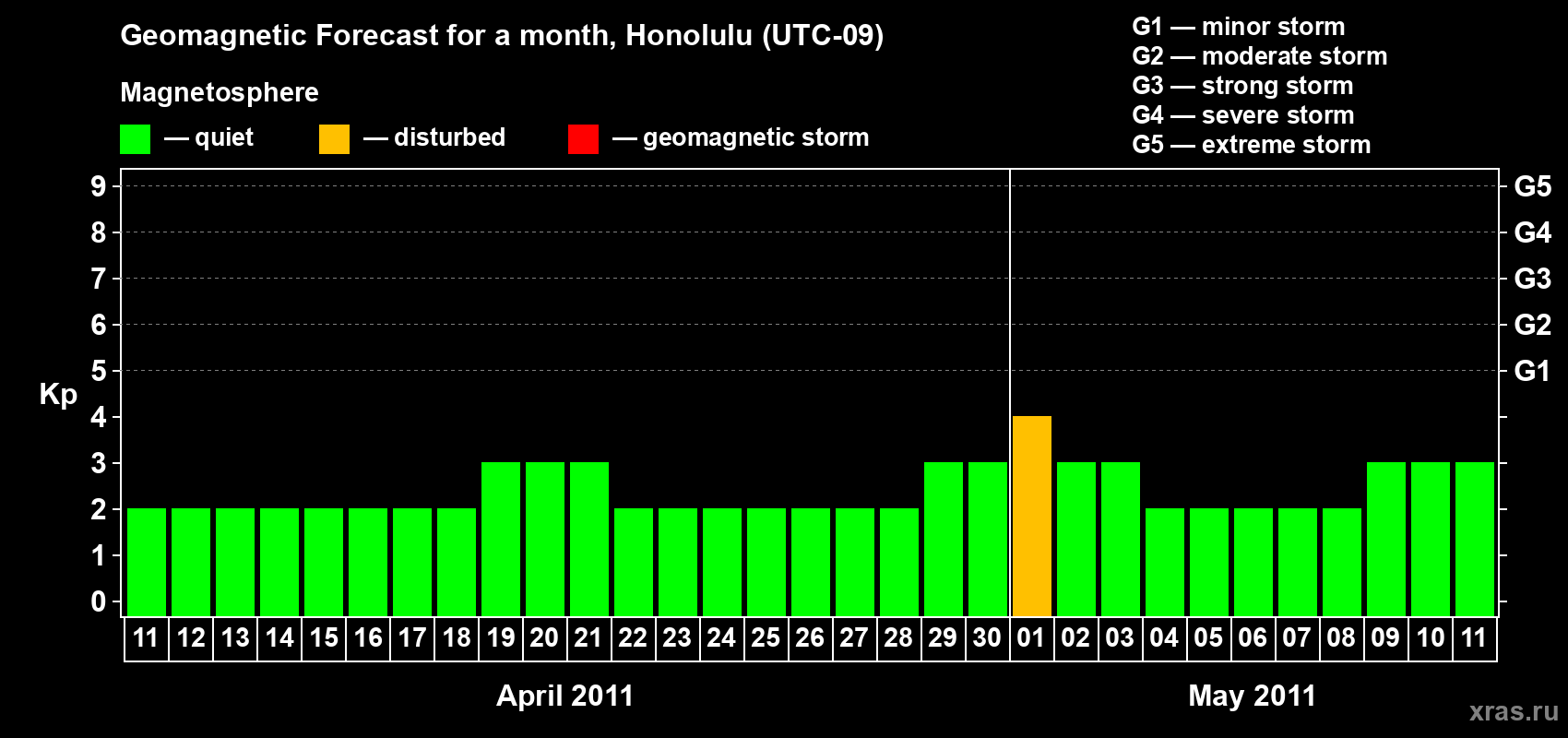 Geomagnetic Forecast for a month, Honolulu (UTC-09)

Magnetosphere

— quiet — disturbed — geomagnetic storm

G1 — minor storm
G2 — moderate storm
G3 — strong storm
G4 — severe storm
G5 — extreme storm

Kp

9
8
7
6
5
4
3
2
1
0

G5
G4
G3
G2
G1

11 12 13 14 15 16 17 18 19 20 21 22 23 24 25 26 27 28 29 30 01 02 03 04 05 06 07 08 09 10 11

April 2011

May 2011

xras.ru